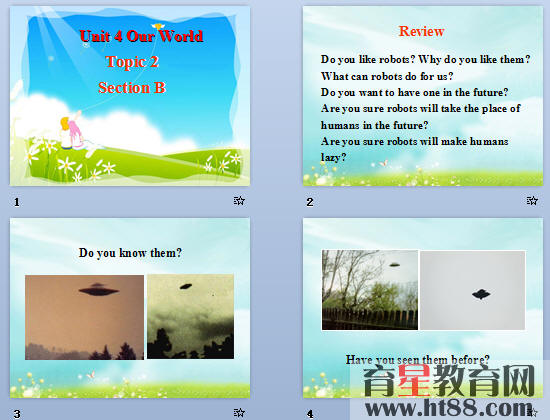 Unit 4 Our World

Topic 2

Section B

1

Review

Do you like robots? Why do you like them?
What can robots do for us?
Do you want to have one in the future?
Are you sure robots will take the place of humans in the future?
Are you sure robots will make humans lazy?

2

Do you know them?

3

Have you seen them before?

4

育星教育网
www.ht88.com